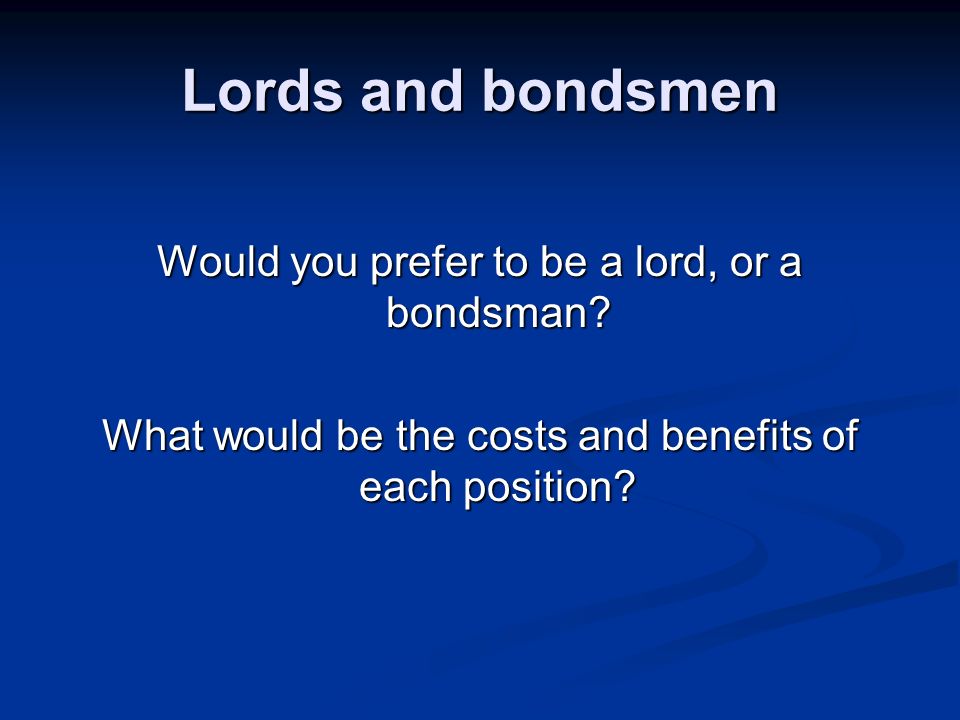 Lords and bondsmen

Would you prefer to be a lord, or a bondsman?

What would be the costs and benefits of each position?